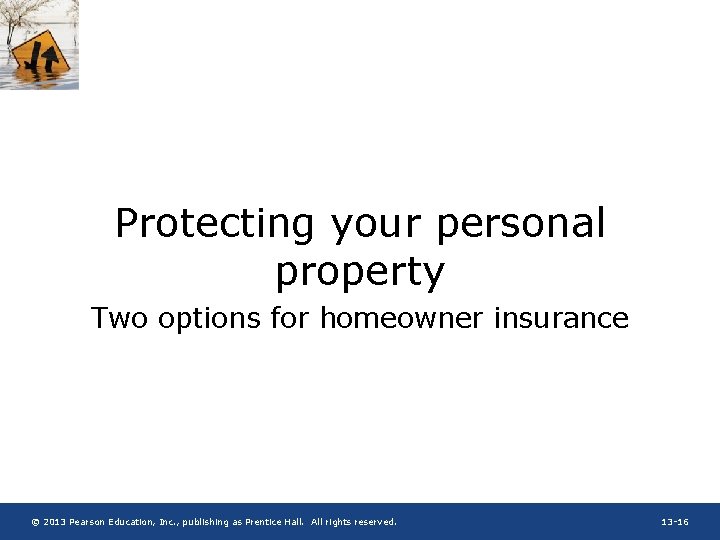 Protecting your personal property

Two options for homeowner insurance

© 2013 Pearson Education, Inc., publishing as Prentice Hall. All rights reserved.

13-16